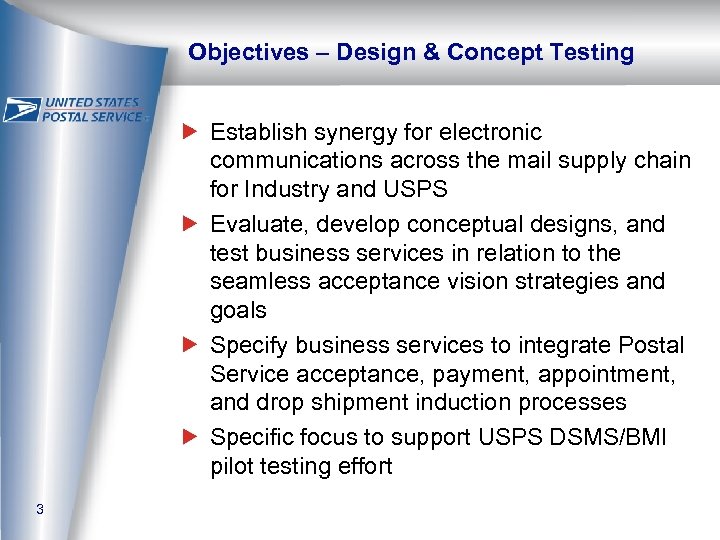 Objectives – Design & Concept Testing

UNITED STATES POSTAL SERVICE

▶ Establish synergy for electronic communications across the mail supply chain for Industry and USPS

▶ Evaluate, develop conceptual designs, and test business services in relation to the seamless acceptance vision strategies and goals

▶ Specify business services to integrate Postal Service acceptance, payment, appointment, and drop shipment induction processes

▶ Specific focus to support USPS DSMS/BMI pilot testing effort

3